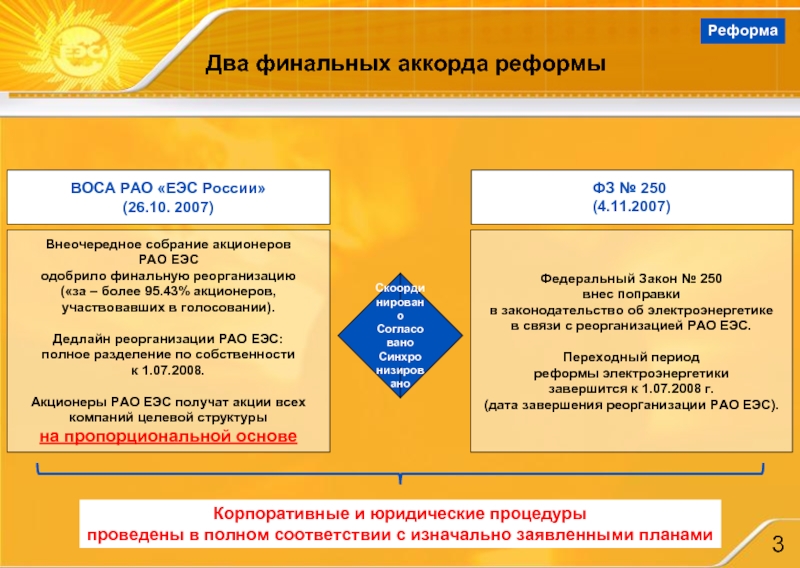 ЕЭС

Реформа

Два финальных аккорда реформы

ВОСА РАО «ЕЭС России»
(26.10. 2007)

Внеочередное собрание акционеров РАО ЕЭС одобрило финальную реорганизацию («за – более 95.43% акционеров, участвовавших в голосовании).

Дедлайн реорганизации РАО ЕЭС: полное разделение по собственности к 1.07.2008.

Акционеры РАО ЕЭС получат акции всех компаний целевой структуры на пропорциональной основе

Скоординировано
Согласовано
Синхронизировано

ФЗ № 250
(4.11.2007)

Федеральный Закон № 250 внес поправки в законодательство об электроэнергетике в связи с реорганизацией РАО ЕЭС.

Переходный период реформы электроэнергетики завершится к 1.07.2008 г. (дата завершения реорганизации РАО ЕЭС).

Корпоративные и юридические процедуры проведены в полном соответствии с изначально заявленными планами

3